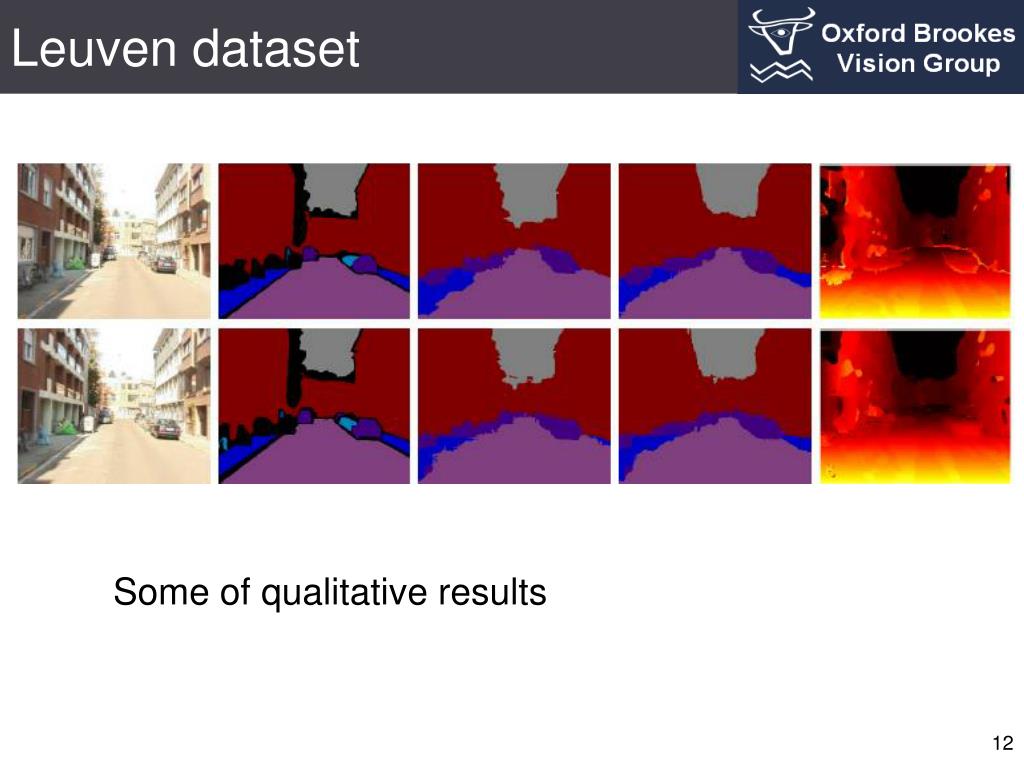 Leuven dataset

Oxford Brookes Vision Group

Some of qualitative results

12